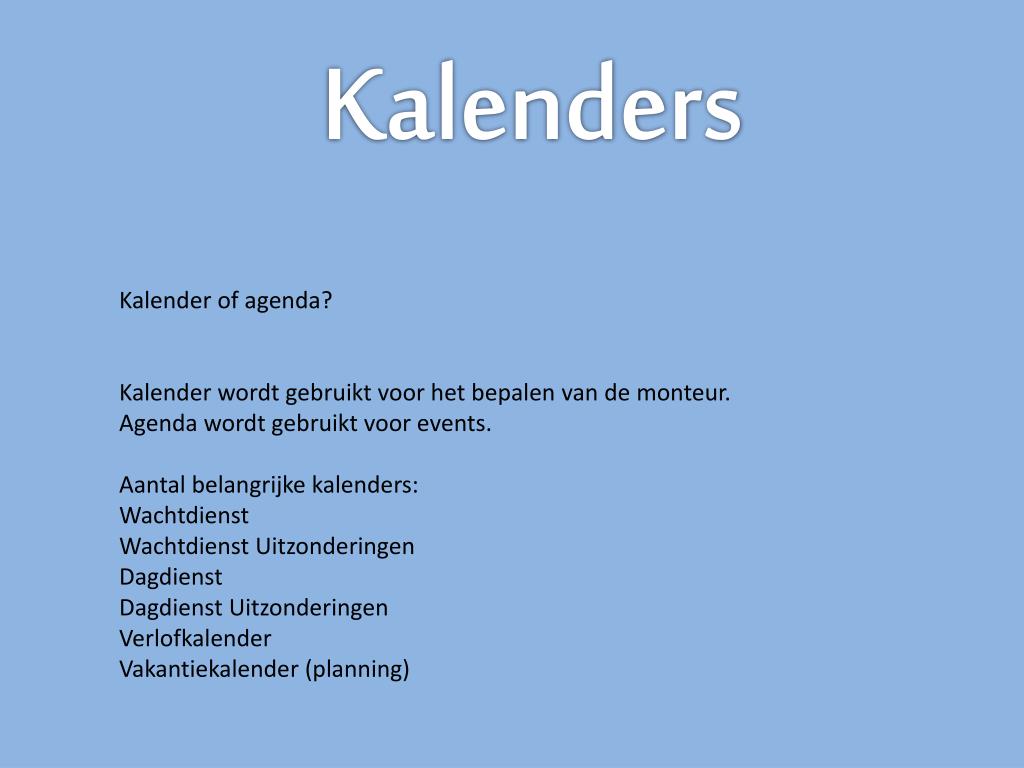 Kalenders

Kalender of agenda?

Kalender wordt gebruikt voor het bepalen van de monteur.
Agenda wordt gebruikt voor events.

Aantal belangrijke kalenders:
Wachtdienst
Wachtdienst Uitzonderingen
Dagdienst
Dagdienst Uitzonderingen
Verlofkalender
Vakantiekalender (planning)